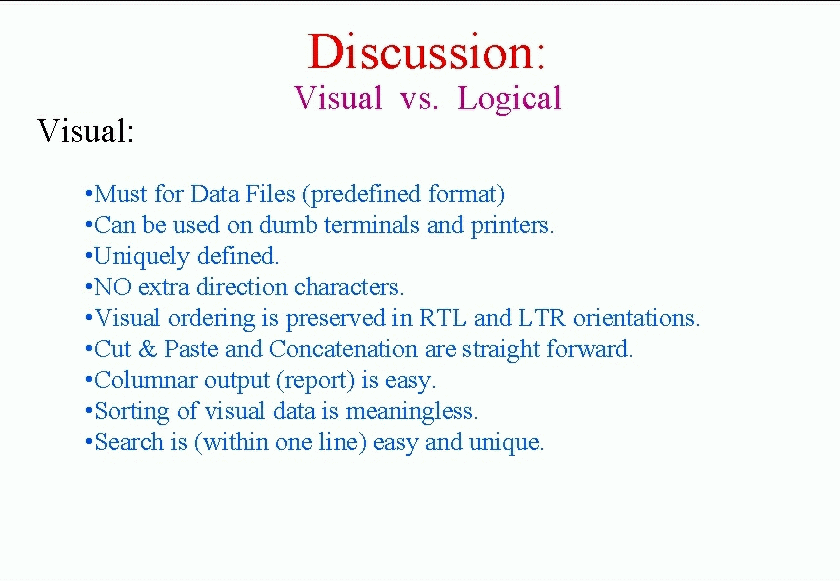 Discussion:
Visual vs. Logical

Visual:

•Must for Data Files (predefined format)
•Can be used on dumb terminals and printers.
•Uniquely defined.
•NO extra direction characters.
•Visual ordering is preserved in RTL and LTR orientations.
•Cut & Paste and Concatenation are straight forward.
•Columnar output (report) is easy.
•Sorting of visual data is meaningless.
•Search is (within one line) easy and unique.